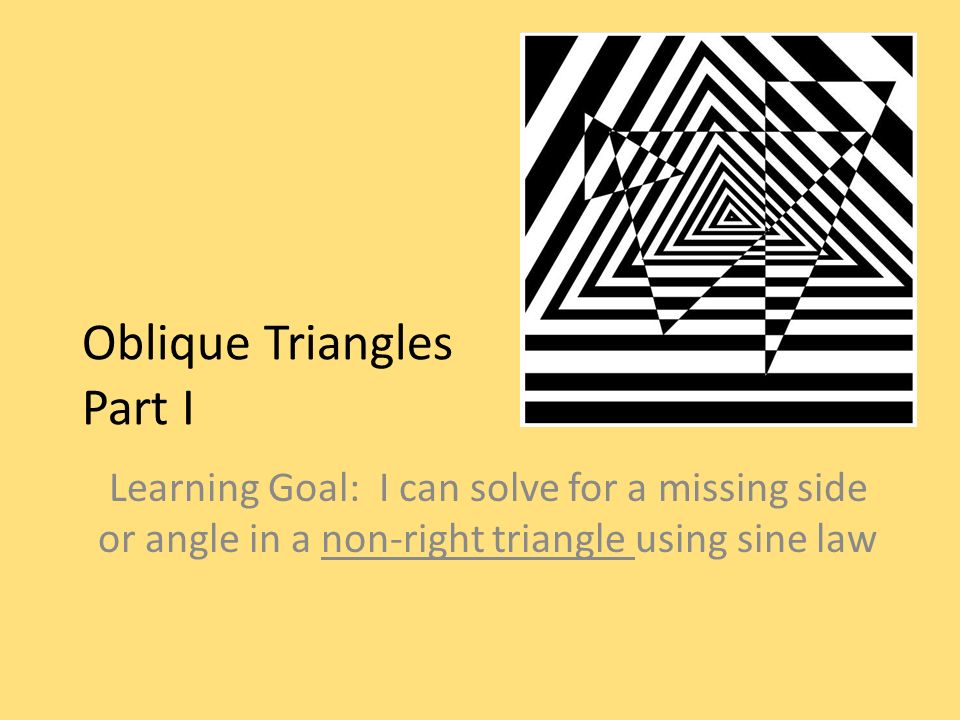 Oblique Triangles
Part I

Learning Goal: I can solve for a missing side or angle in a non-right triangle using sine law